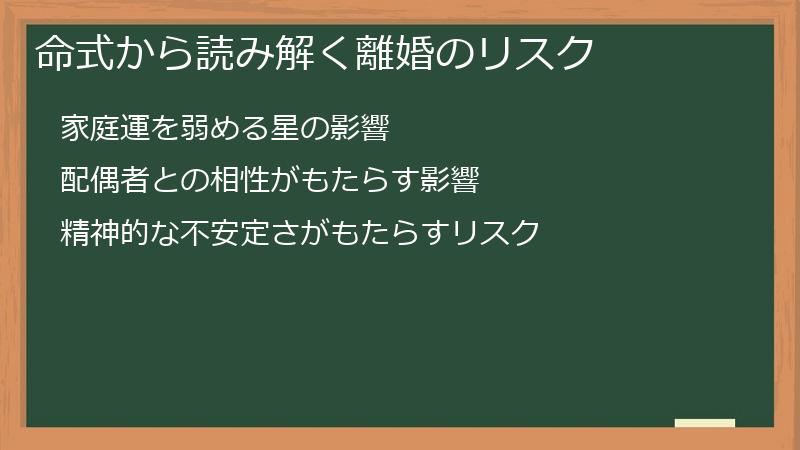 命式から読み解く離婚のリスク

家庭運を弱める星の影響

配偶者との相性がもたらす影響

精神的な不安定さがもたらすリスク